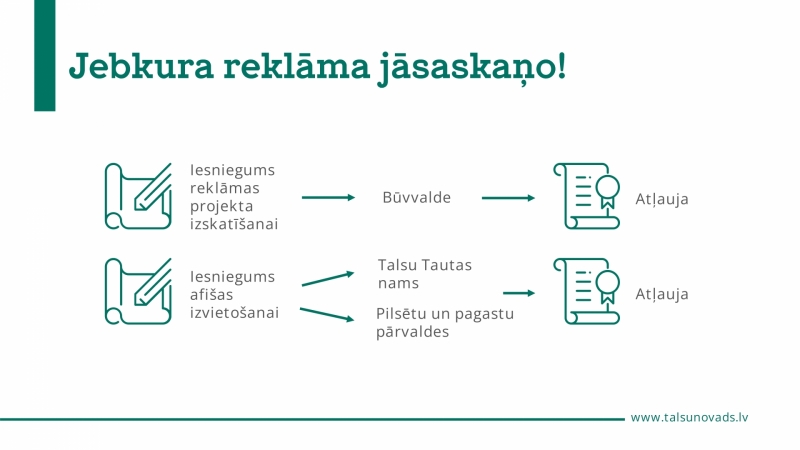 Jebkura reklāma jāsaskaņo!

Iesniegums reklāmas projekta izskatīšanai

Būvvalde

Atļauja

Iesniegums afišas izvietošanai

Talsu Tautas nams

Pilsētu un pagastu pārvaldes

Atļauja

www.talsunovads.lv